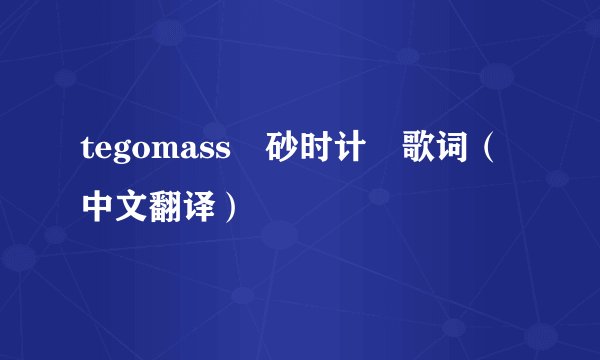 tegomass　砂时计　歌词（中文翻译）